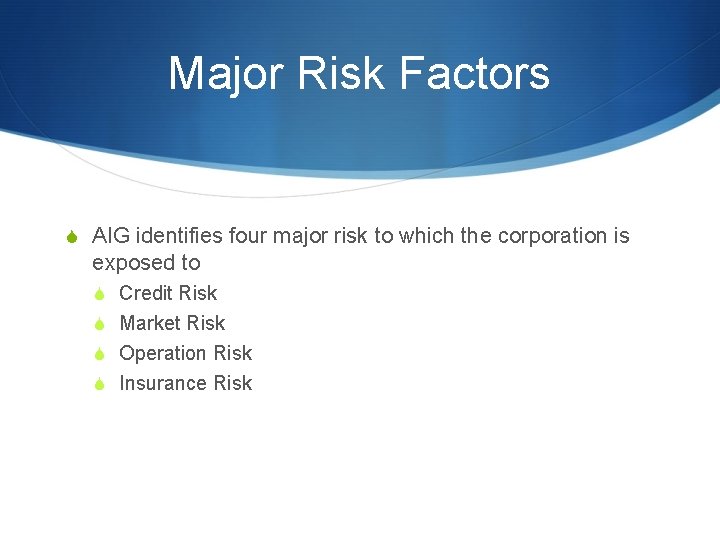 Major Risk Factors

AIG identifies four major risk to which the corporation is exposed to

Credit Risk

Market Risk

Operation Risk

Insurance Risk